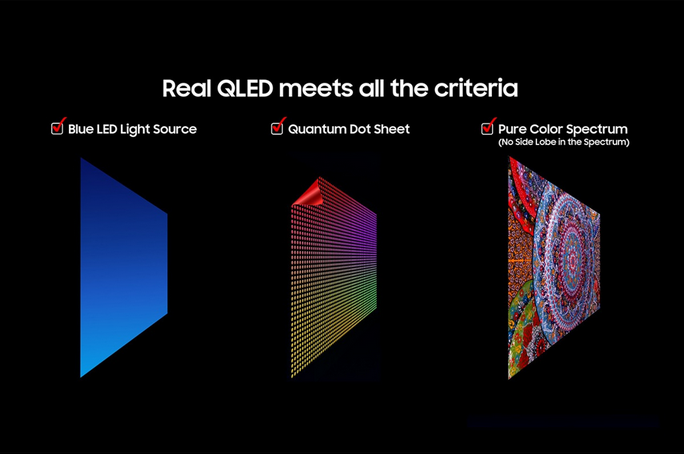 Real QLED meets all the criteria

Blue LED Light Source

Quantum Dot Sheet

Pure Color Spectrum
(No Side Lobe in the Spectrum)